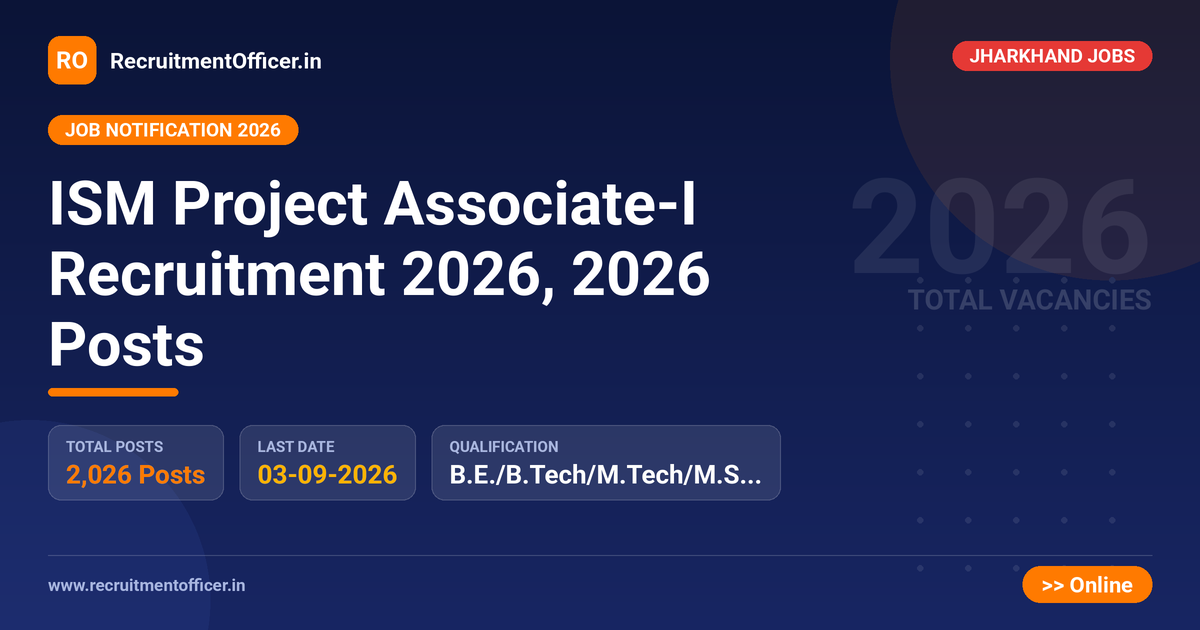 RO RecruitmentOfficer.in

JHARKHAND JOBS

JOB NOTIFICATION 2026

ISM Project Associate-I Recruitment 2026, 2026 Posts

2026
TOTAL VACANCIES

TOTAL POSTS
2,026 Posts

LAST DATE
03-09-2026

QUALIFICATION
B.E./B.Tech/M.Tech/M.S...

www.recruitmentofficer.in

>> Online